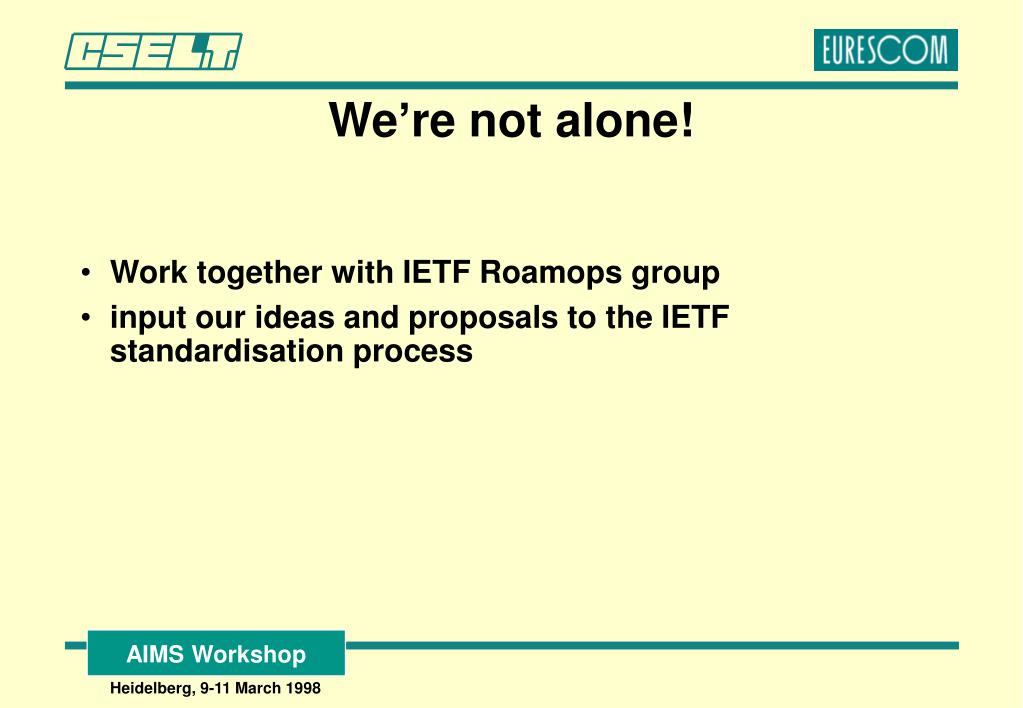 CSELT

EURESCOM

We’re not alone!

• Work together with IETF Roamops group
• input our ideas and proposals to the IETF standardisation process

AIMS Workshop

Heidelberg, 9-11 March 1998